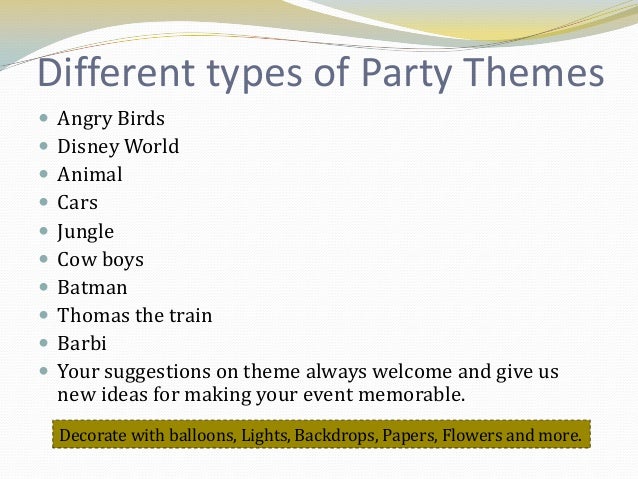 Different types of Party Themes

- Angry Birds
- Disney World
- Animal
- Cars
- Jungle
- Cow boys
- Batman
- Thomas the train
- Barbi
- Your suggestions on theme always welcome and give us new ideas for making your event memorable.

Decorate with balloons, Lights, Backdrops, Papers, Flowers and more.